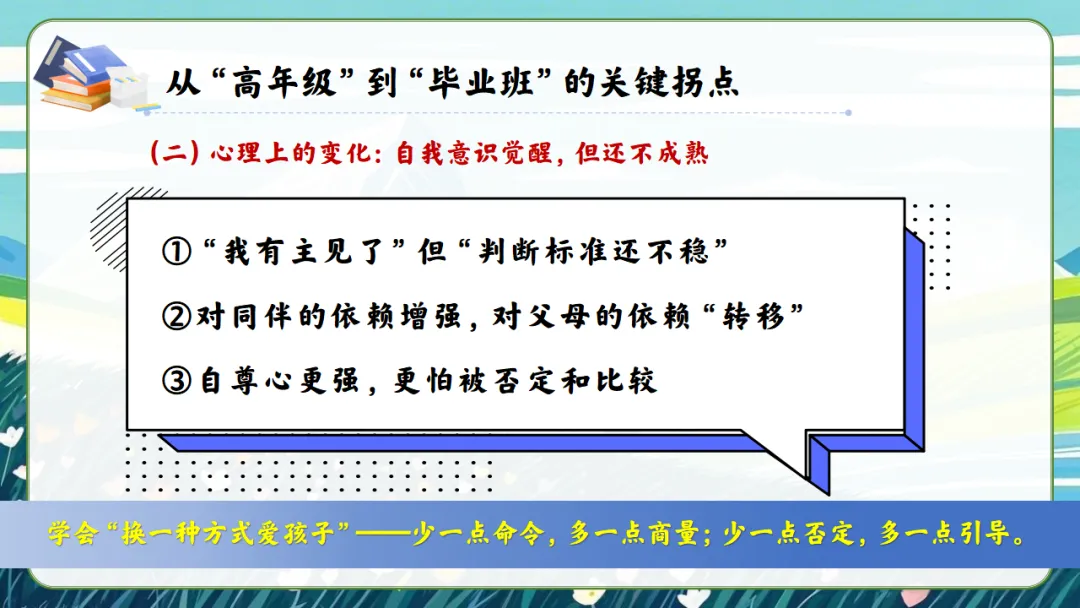 从“高年级”到“毕业班”的关键拐点

(二) 心理上的变化: 自我意识觉醒, 但还不成熟

①“我有主见了”但“判断标准还不稳”

②对同伴的依赖增强, 对父母的依赖“转移”

③自尊心更强, 更怕被否定和比较

学会“换一种方式爱孩子”——少一点命令, 多一点商量; 少一点否定, 多一点引导。